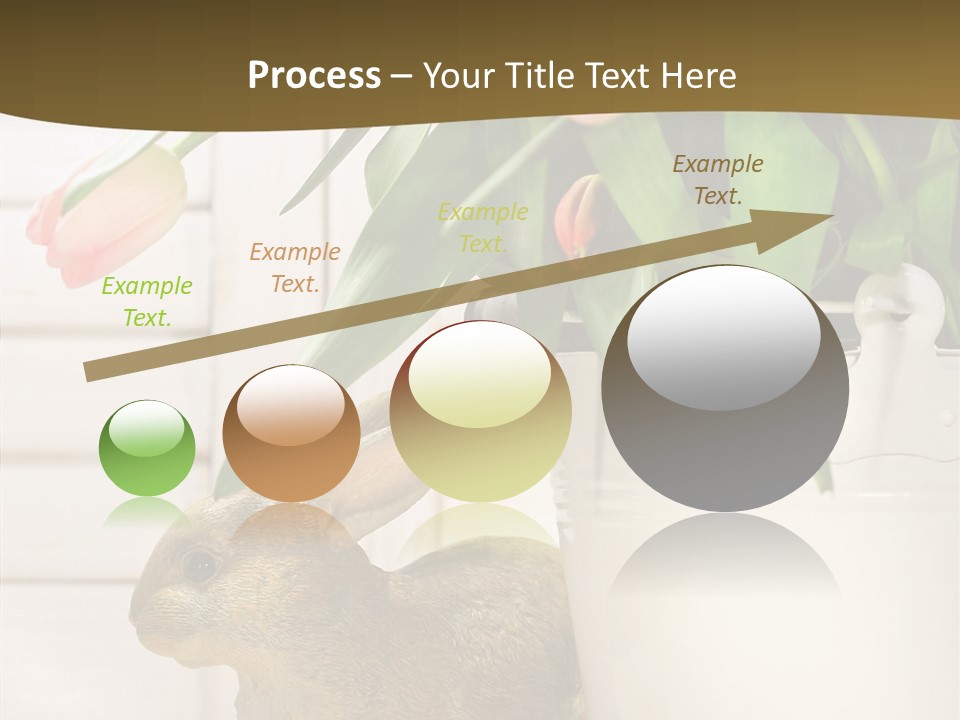 Process – Your Title Text Here

Example Text.

Example Text.

Example Text.

Example Text.